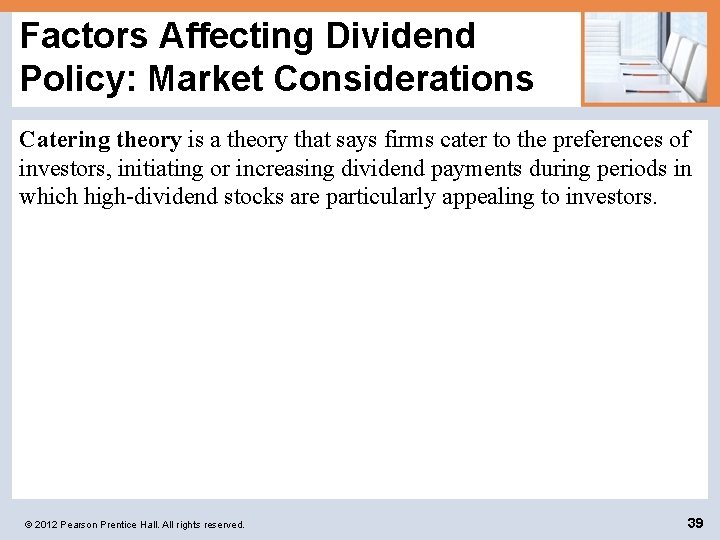 Factors Affecting Dividend Policy: Market Considerations

Catering theory is a theory that says firms cater to the preferences of investors, initiating or increasing dividend payments during periods in which high-dividend stocks are particularly appealing to investors.

© 2012 Pearson Prentice Hall. All rights reserved.

39